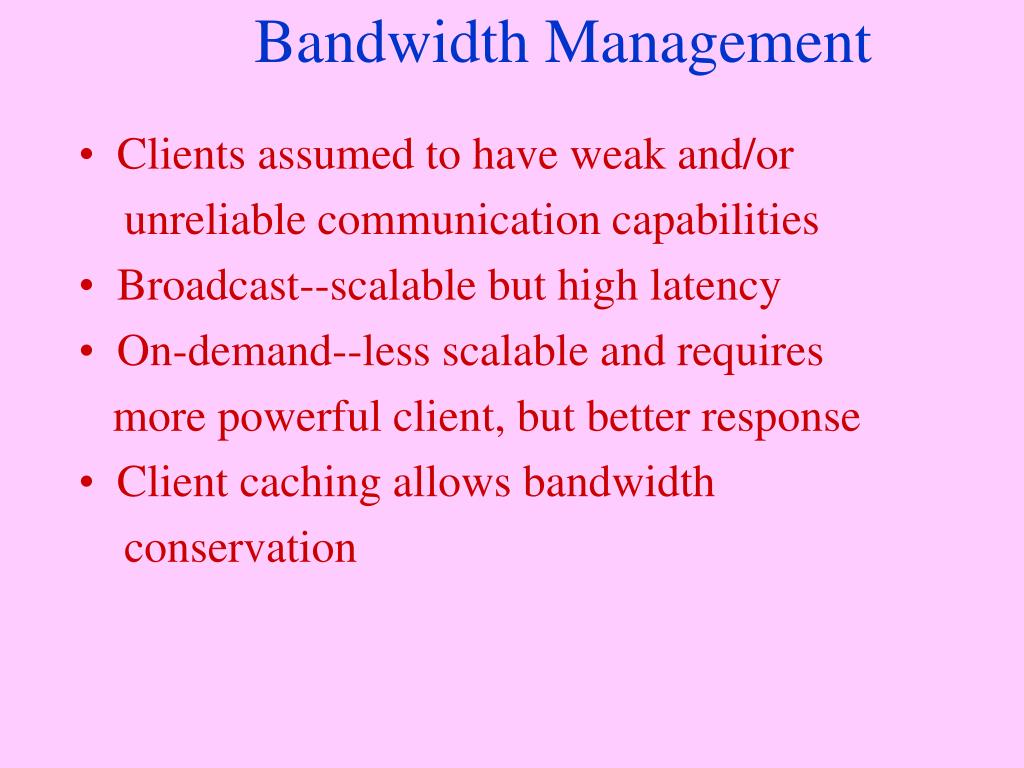 Bandwidth Management

• Clients assumed to have weak and/or unreliable communication capabilities
• Broadcast--scalable but high latency
• On-demand--less scalable and requires more powerful client, but better response
• Client caching allows bandwidth conservation